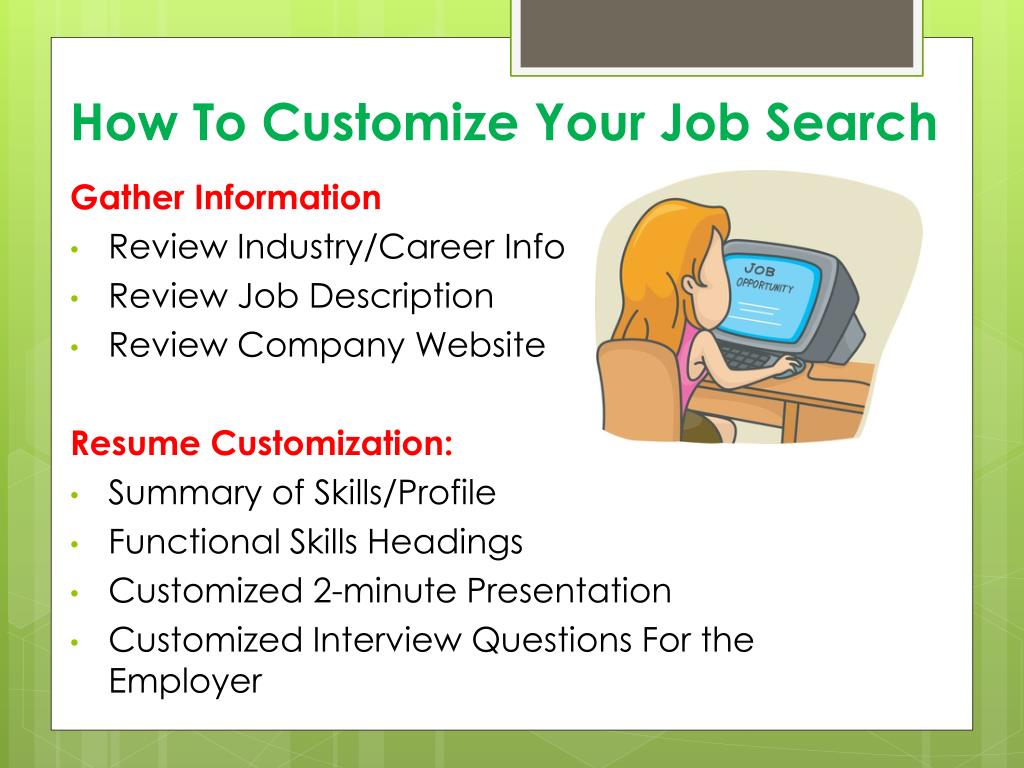 How To Customize Your Job Search

Gather Information
• Review Industry/Career Info
• Review Job Description
• Review Company Website

JOB OPPORTUNITY

Resume Customization:
• Summary of Skills/Profile
• Functional Skills Headings
• Customized 2-minute Presentation
• Customized Interview Questions For the Employer